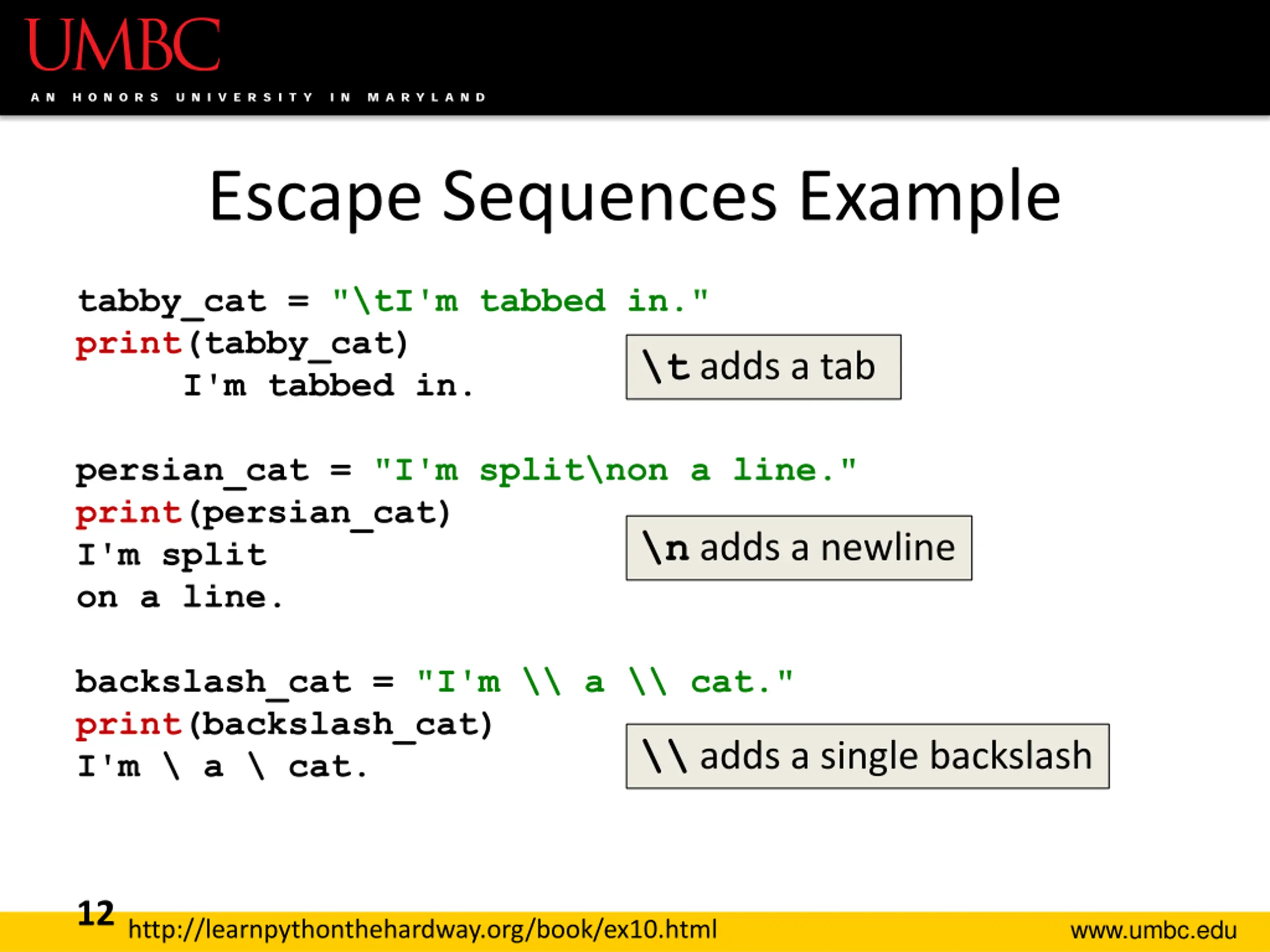 UMBC
AN HONORS UNIVERSITY IN MARYLAND

Escape Sequences Example

tabby_cat = "\tI'm tabbed in."
print(tabby_cat)
	I'm tabbed in.

\t adds a tab

persian_cat = "I'm split\non a line."
print(persian_cat)
I'm split
on a line.

\n adds a newline

backslash_cat = "I'm \\ a \\ cat."
print(backslash_cat)
I'm \ a \ cat.

\\ adds a single backslash

12
http://learnpythonthehardway.org/book/ex10.html
www.umbc.edu